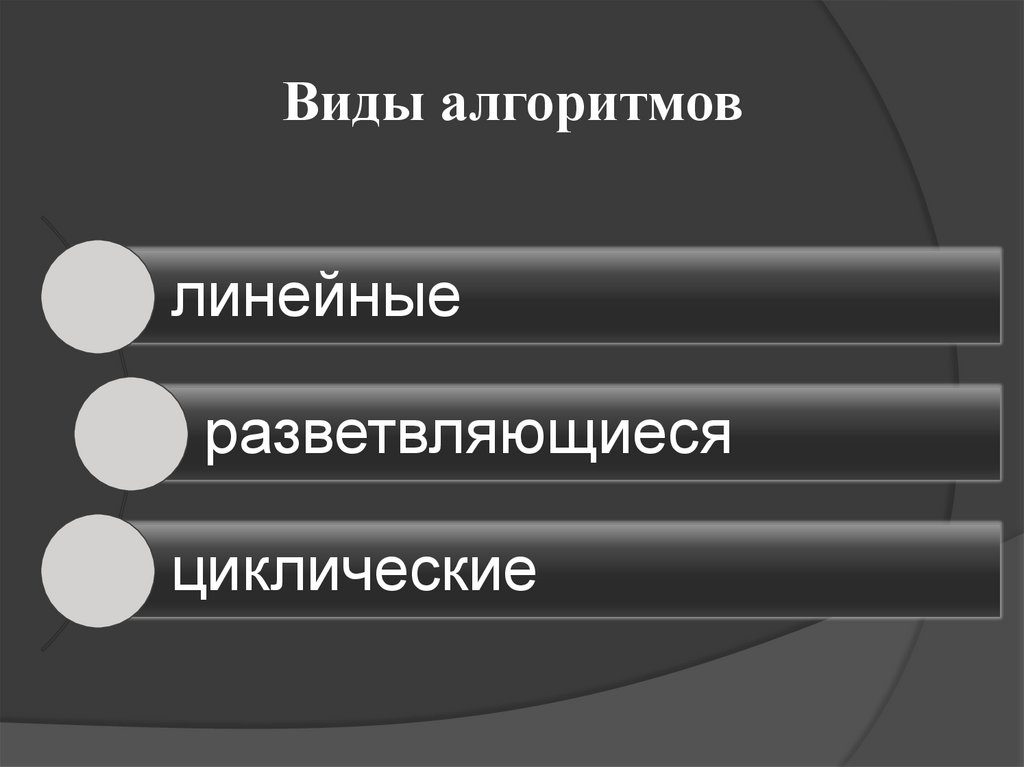 Виды алгоритмов

линейные

разветвляющиеся

циклические